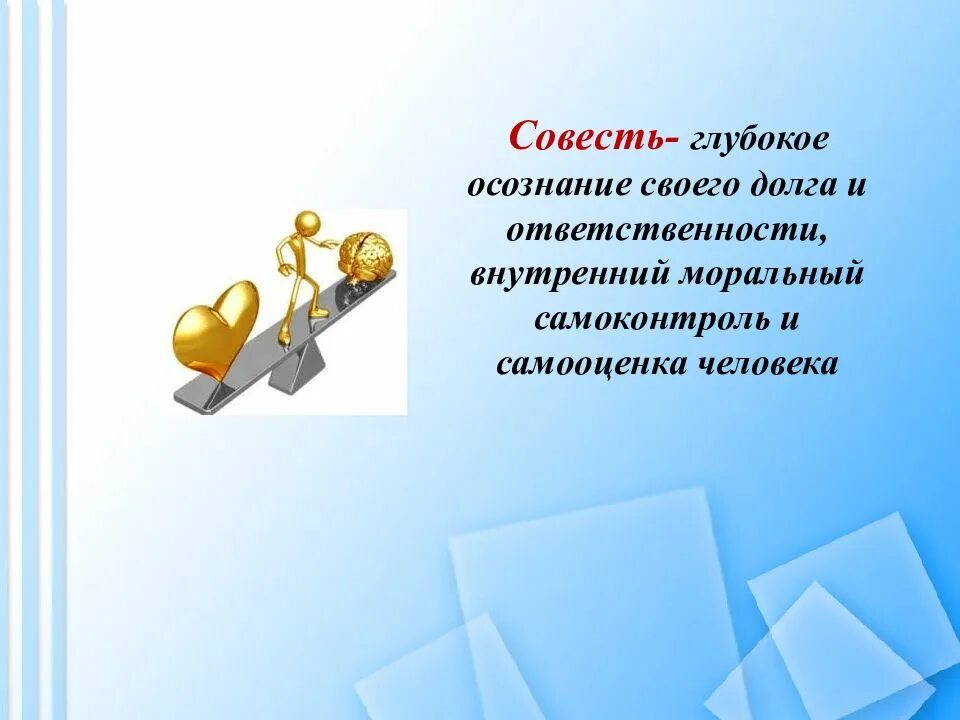 Совесть- глубокое осознание своего долга и ответственности, внутренний моральный самоконтроль и самооценка человека